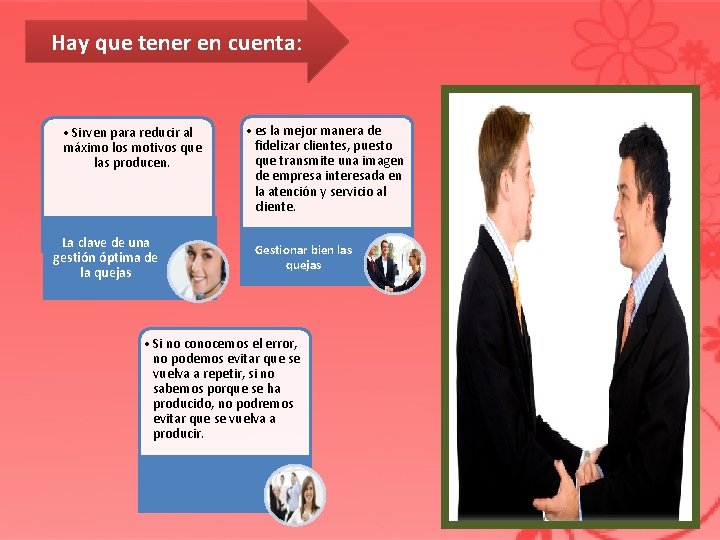 Hay que tener en cuenta:

• Sirven para reducir al máximo los motivos que las producen.

La clave de una gestión óptima de la quejas

• es la mejor manera de fidelizar clientes, puesto que transmite una imagen de empresa interesada en la atención y servicio al cliente.

Gestionar bien las quejas

• Si no conocemos el error, no podemos evitar que se vuelva a repetir, si no sabemos porque se ha producido, no podremos evitar que se vuelva a producir.